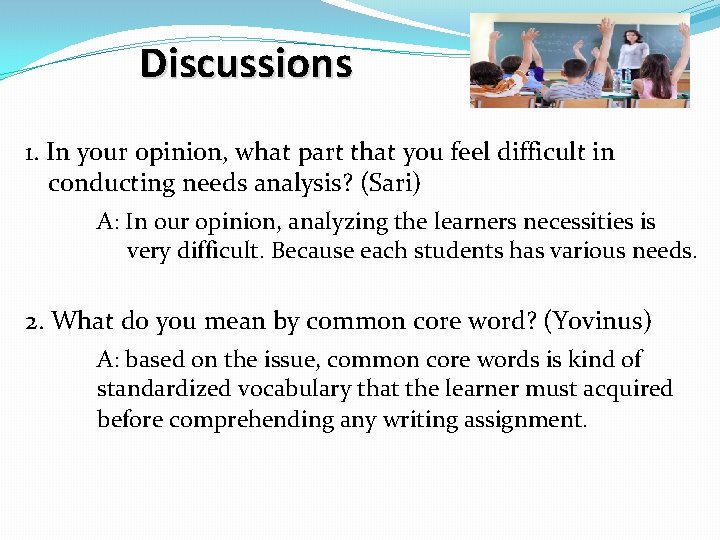 Discussions

1. In your opinion, what part that you feel difficult in conducting needs analysis? (Sari)

A: In our opinion, analyzing the learners necessities is very difficult. Because each students has various needs.

2. What do you mean by common core word? (Yovinus)

A: based on the issue, common core words is kind of standardized vocabulary that the learner must acquired before comprehending any writing assignment.